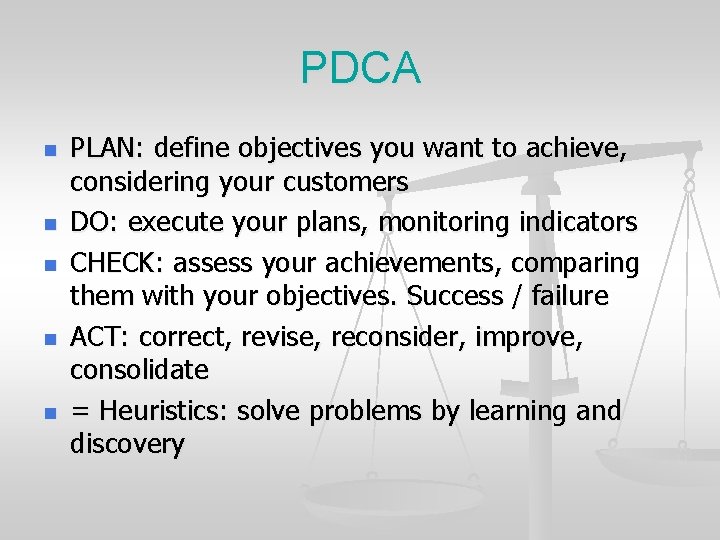 PDCA

- PLAN: define objectives you want to achieve, considering your customers
- DO: execute your plans, monitoring indicators
- CHECK: assess your achievements, comparing them with your objectives. Success / failure
- ACT: correct, revise, reconsider, improve, consolidate
- = Heuristics: solve problems by learning and discovery